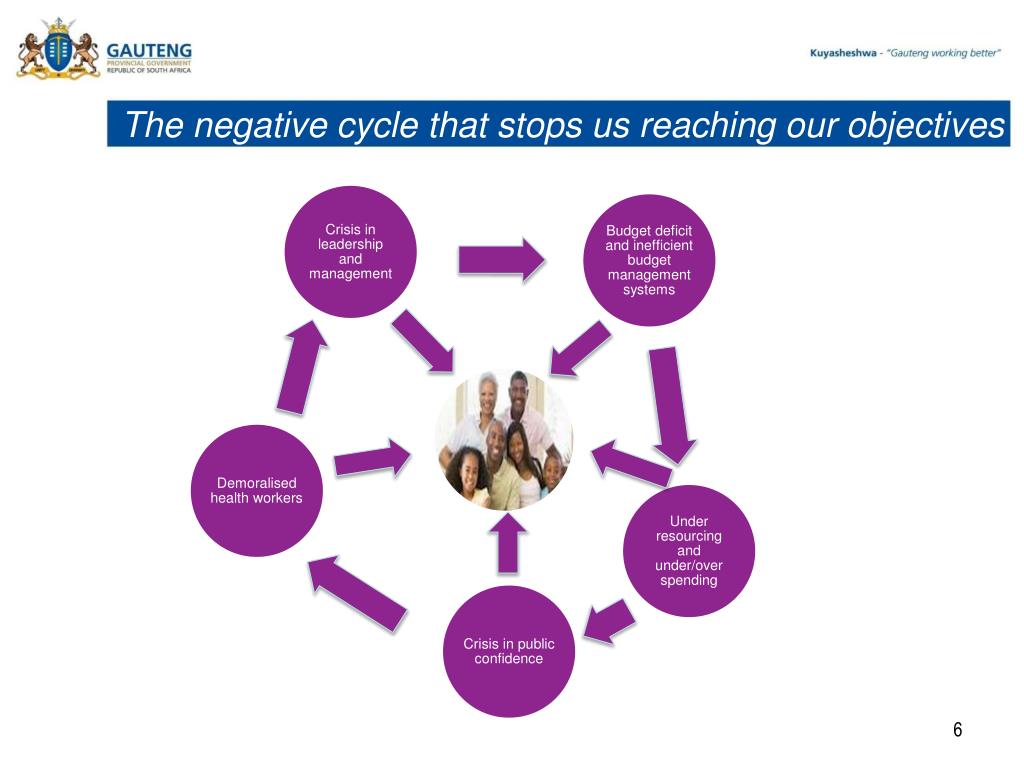 GAUTENG
PROVINCIAL GOVERNMENT
REPUBLIC OF SOUTH AFRICA

Kuyasheshwa - "Gauteng working better"

The negative cycle that stops us reaching our objectives

Crisis in leadership and management

Budget deficit and inefficient budget management systems

Under resourcing and under/over spending

Crisis in public confidence

Demoralised health workers

6